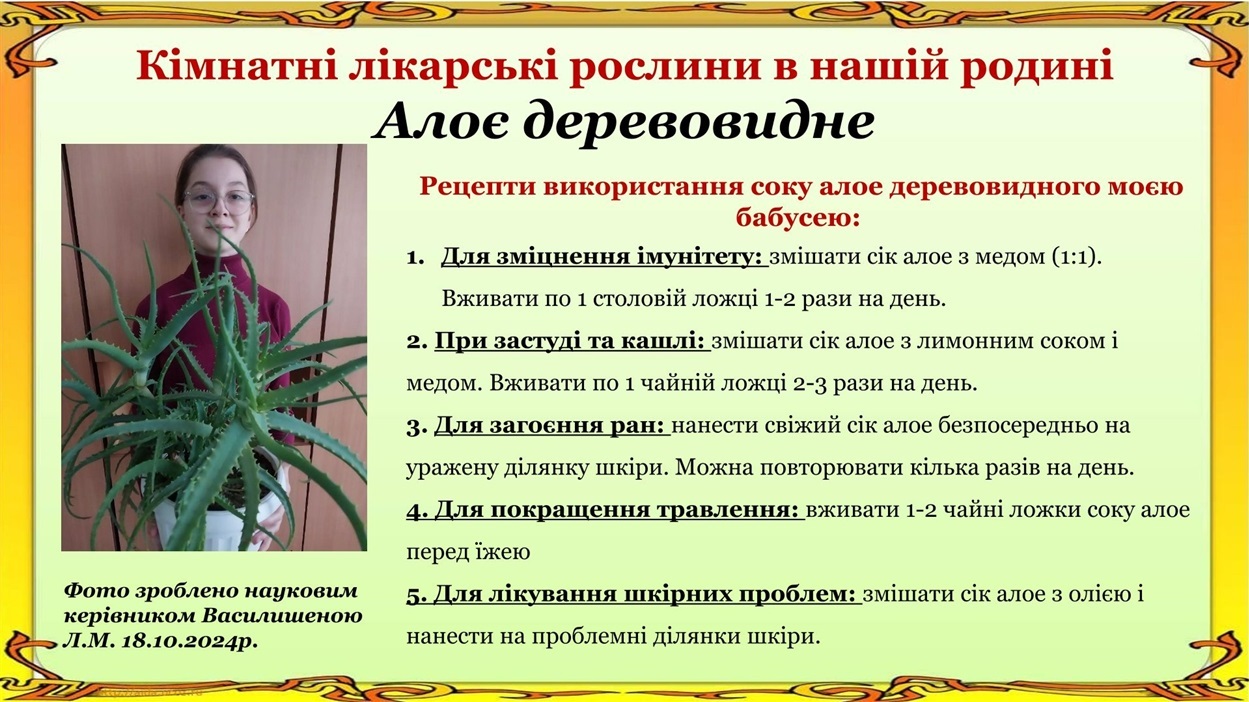 Кімнатні лікарські рослини в нашій родині
Алоє деревовидне

Рецепти використання соку алое деревовидного моєю бабусею:

1. Для зміцнення імунітету: змішати сік алое з медом (1:1). Вживати по 1 столовій ложці 1-2 рази на день.

2. При застуді та кашлі: змішати сік алое з лимонним соком і медом. Вживати по 1 чайній ложці 2-3 рази на день.

3. Для загоєння ран: нанести свіжий сік алое безпосередньо на уражену ділянку шкіри. Можна повторювати кілька разів на день.

4. Для покращення травлення: вживати 1-2 чайні ложки соку алое перед їжею

5. Для лікування шкірних проблем: змішати сік алое з олією і нанести на проблемні ділянки шкіри.

Фото зроблено науковим керівником Василишеною Л.М. 18.10.2024р.